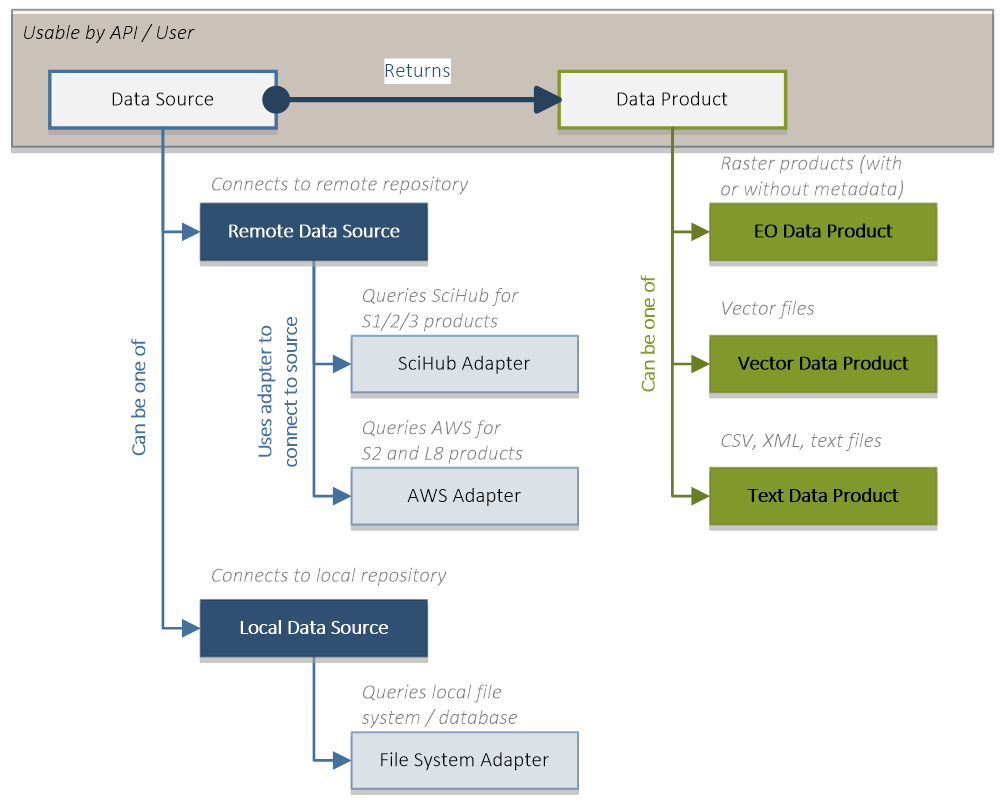 Usable by API / User

Data Source

Returns

Data Product

Can be one of

Connects to remote repository

Remote Data Source

Uses adapter to connect to source

Queries SciHub for S1/2/3 products

SciHub Adapter

Queries AWS for S2 and L8 products

AWS Adapter

Connects to local repository

Local Data Source

Queries local file system / database

File System Adapter

Can be one of

Raster products (with or without metadata)

EO Data Product

Vector files

Vector Data Product

CSV, XML, text files

Text Data Product